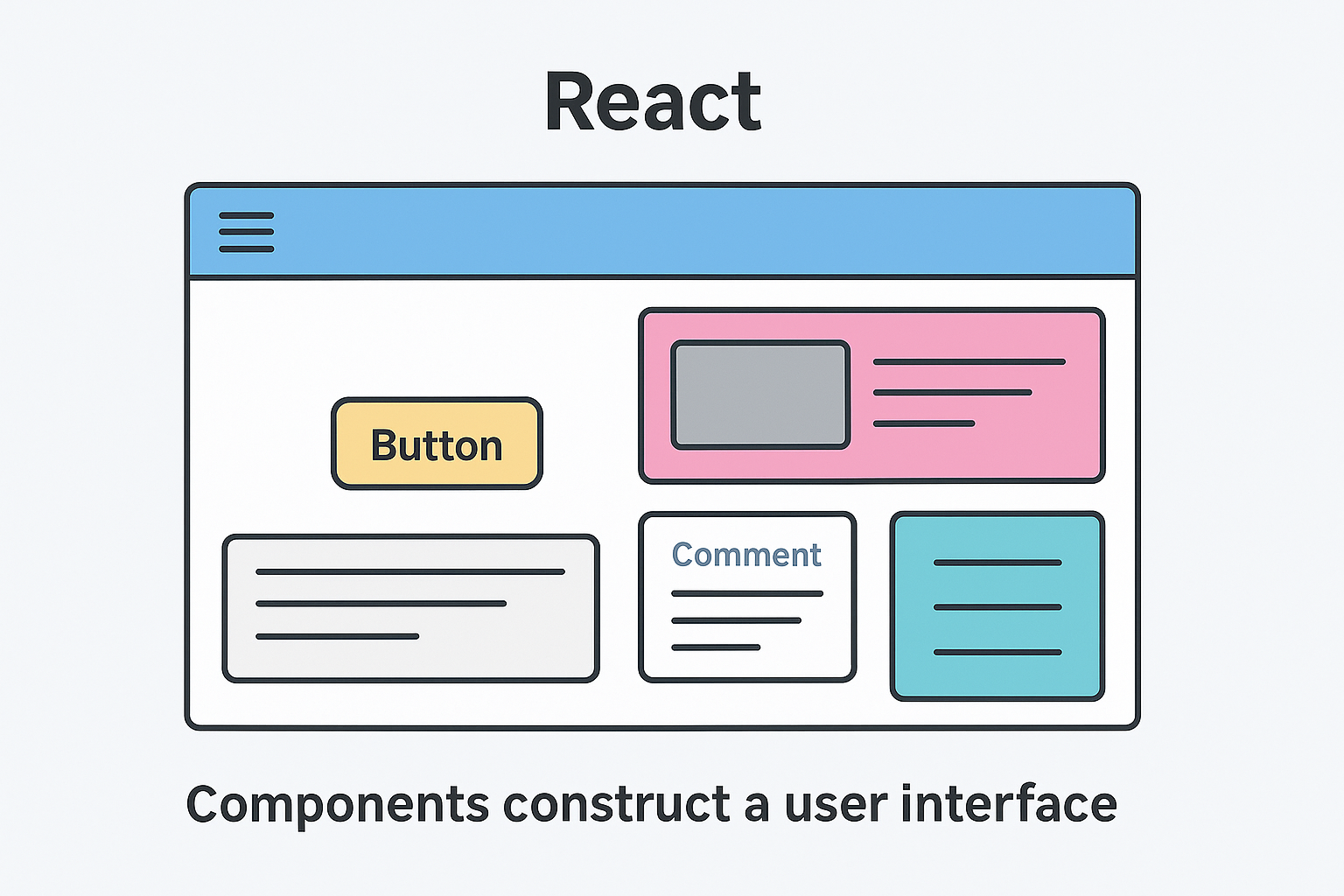 React

Button

Comment

Components construct a user interface